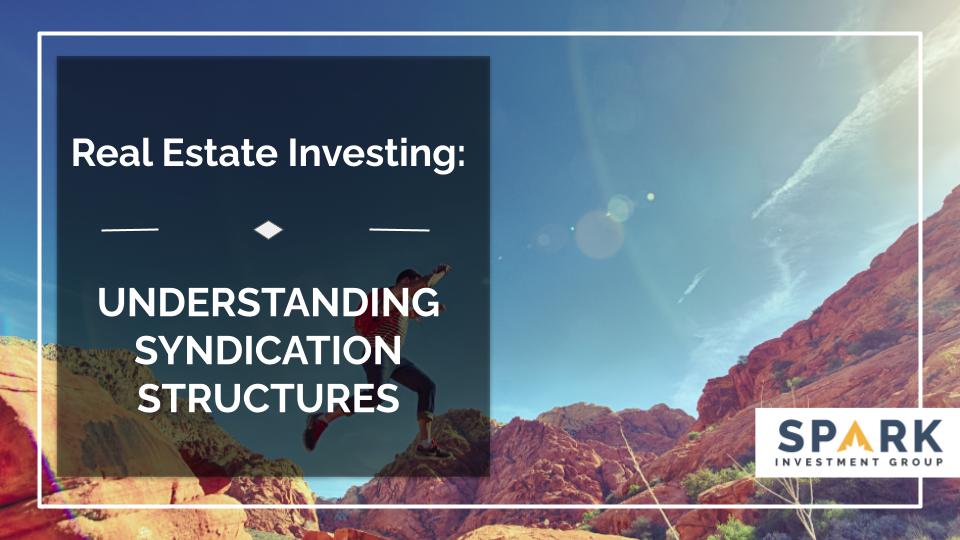 Real Estate Investing:

UNDERSTANDING SYNDICATION STRUCTURES

SPARK
INVESTMENT GROUP